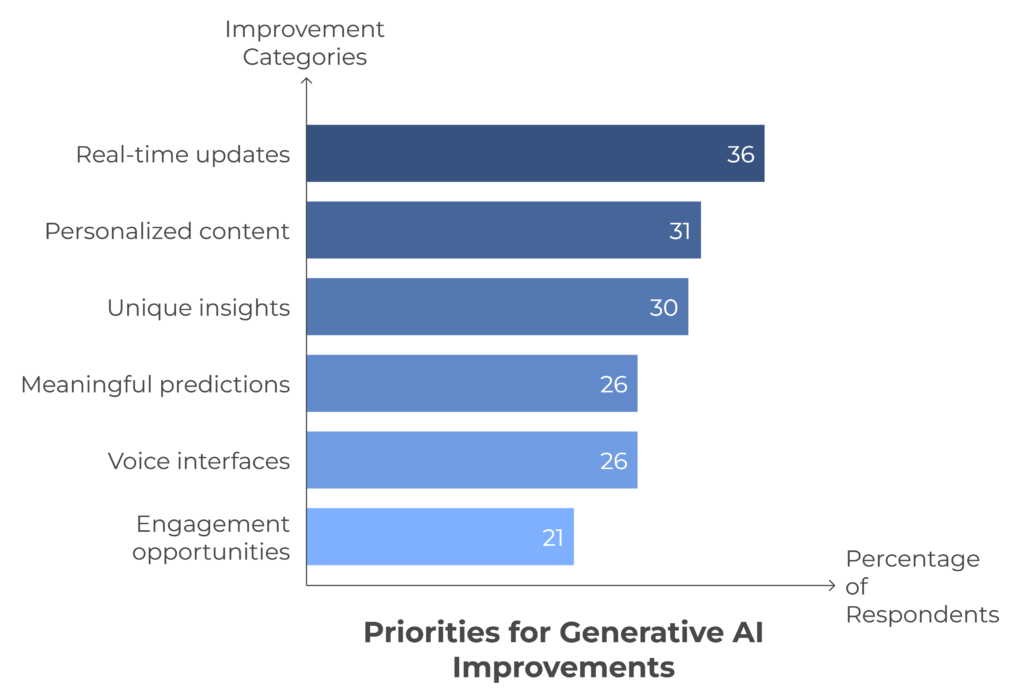 Improvement Categories

Real-time updates 36

Personalized content 31

Unique insights 30

Meaningful predictions 26

Voice interfaces 26

Engagement opportunities 21

Percentage of Respondents

Priorities for Generative AI Improvements